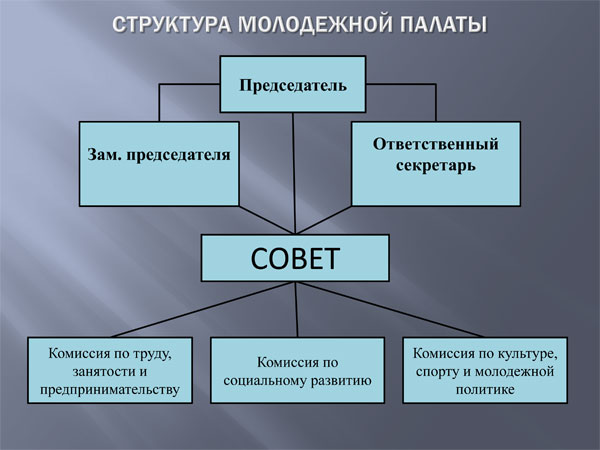 СТРУКТУРА МОЛОДЕЖНОЙ ПАЛАТЫ

Председатель

Зам. председателя

Ответственный секретарь

СОВЕТ

Комиссия по труду, занятости и предпринимательству

Комиссия по социальному развитию

Комиссия по культуре, спорту и молодежной политике